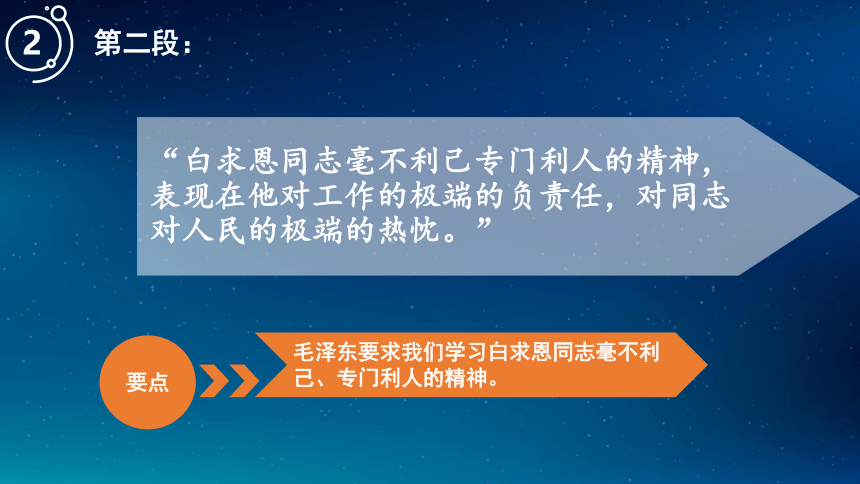 2 第二段：

“白求恩同志毫不利己专门利人的精神，表现在他对工作的极端的负责任，对同志对人民的极端的热忱。”

要点

毛泽东要求我们学习白求恩同志毫不利己、专门利人的精神。